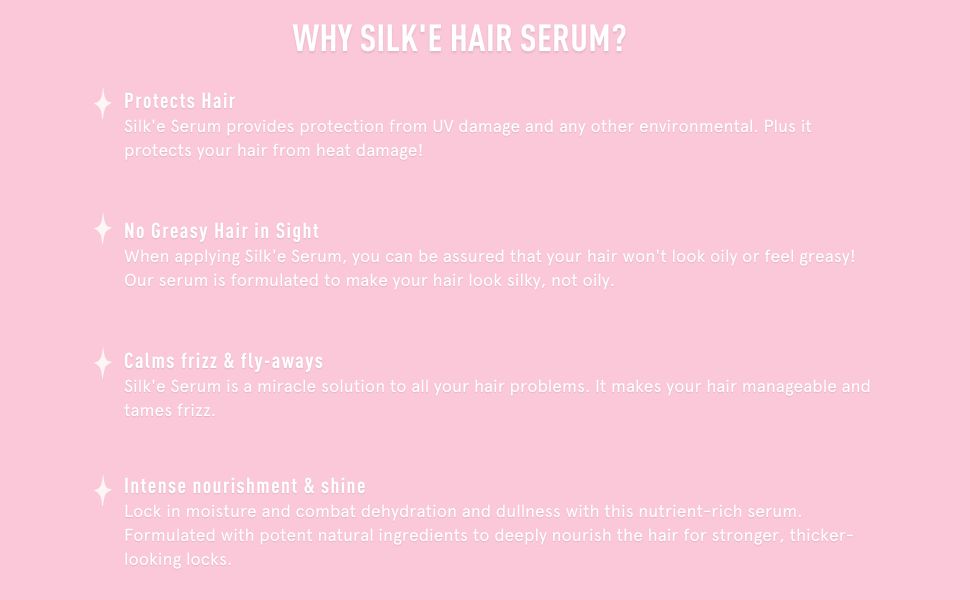 WHY SILK'E HAIR SERUM?

Protects Hair
Silk'e Serum provides protection from UV damage and any other environmental. Plus it protects your hair from heat damage!

No Greasy Hair in Sight
When applying Silk'e Serum, you can be assured that your hair won't look oily or feel greasy! Our serum is formulated to make your hair look silky, not oily.

Calms frizz & fly-aways
Silk'e Serum is a miracle solution to all your hair problems. It makes your hair manageable and tames frizz.

Intense nourishment & shine
Lock in moisture and combat dehydration and dullness with this nutrient-rich serum. Formulated with potent natural ingredients to deeply nourish the hair for stronger, thicker-looking locks.